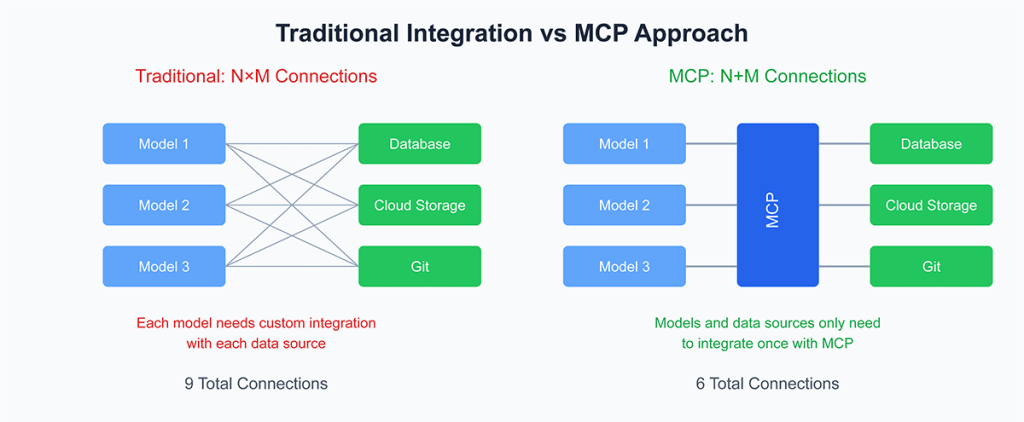 Traditional Integration vs MCP Approach

Traditional: N×M Connections

Model 1
Model 2
Model 3

Database
Cloud Storage
Git

Each model needs custom integration with each data source

9 Total Connections

MCP: N+M Connections

Model 1
Model 2
Model 3

MCP

Database
Cloud Storage
Git

Models and data sources only need to integrate once with MCP

6 Total Connections